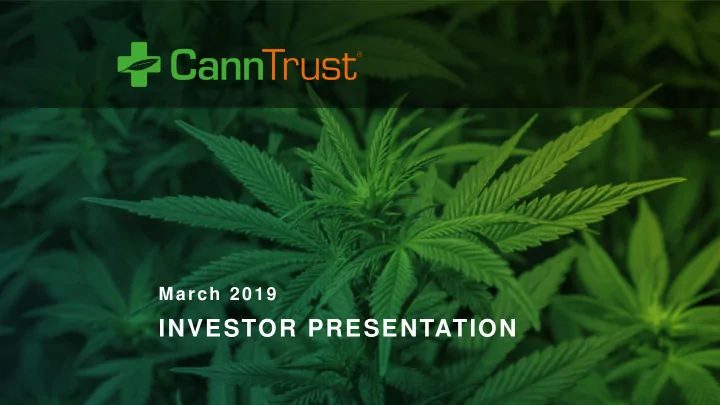 CannTrust®

March 2019

INVESTOR PRESENTATION